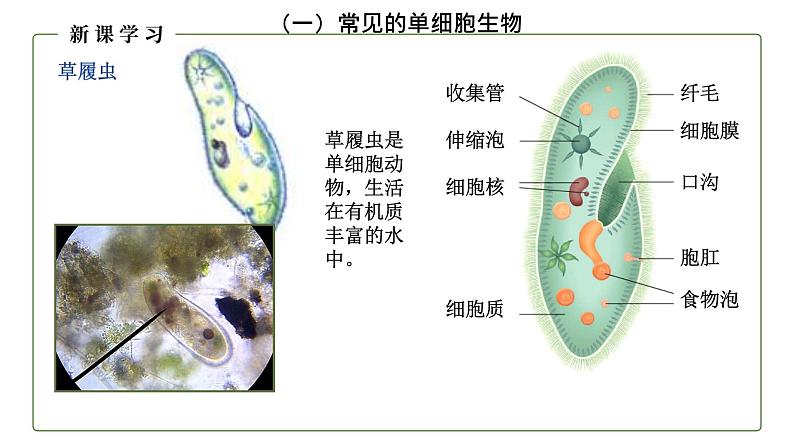 新课学习

（一）常见的单细胞生物

草履虫

草履虫是单细胞动物，生活在有机质丰富的水中。

收集管
伸缩泡
细胞核
细胞质
纤毛
细胞膜
口沟
胞肛
食物泡